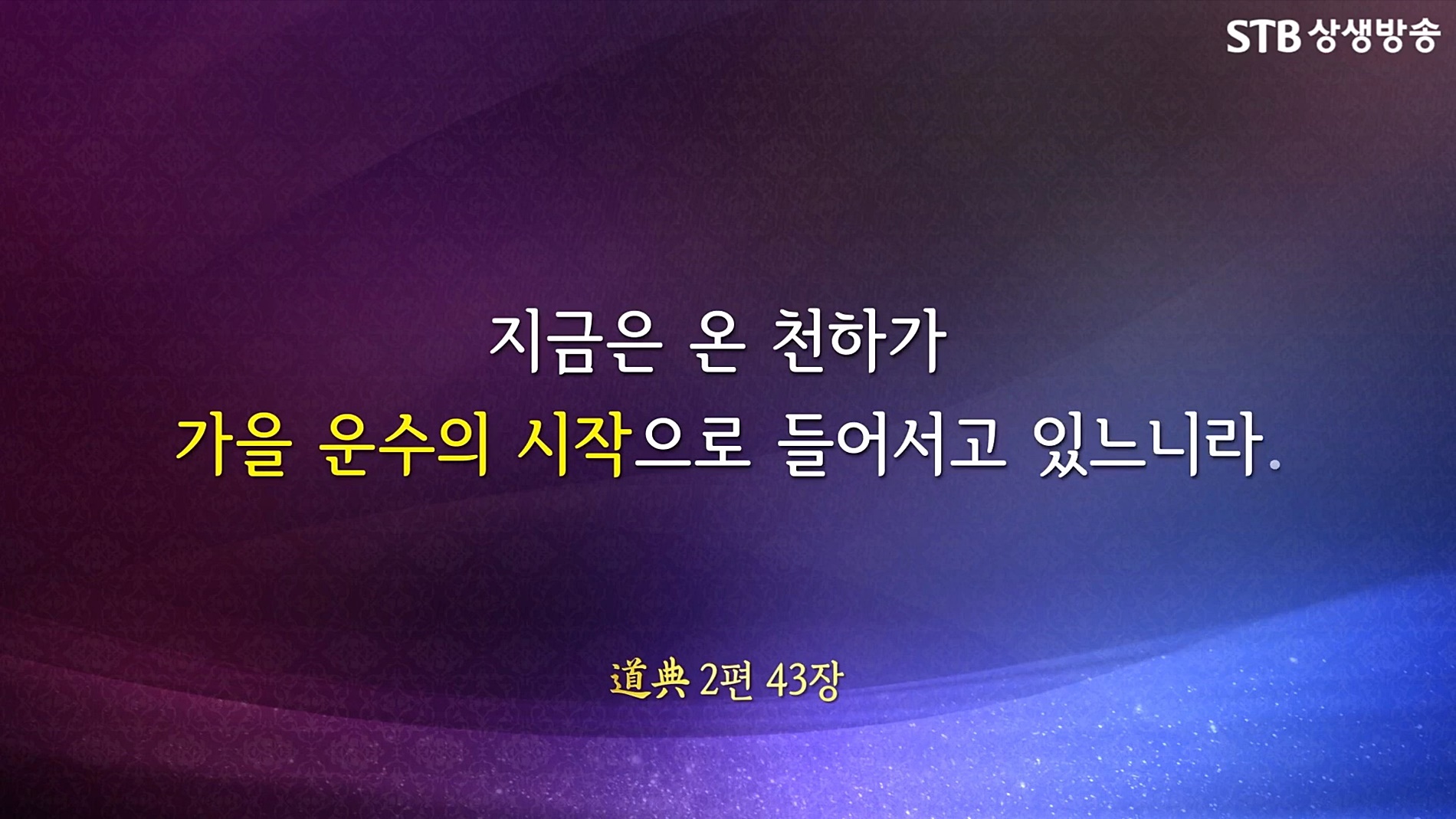 STB 상생방송

지금은 온 천하가
가을 운수의 시작으로 들어서고 있느니라.

道典 2편 43장